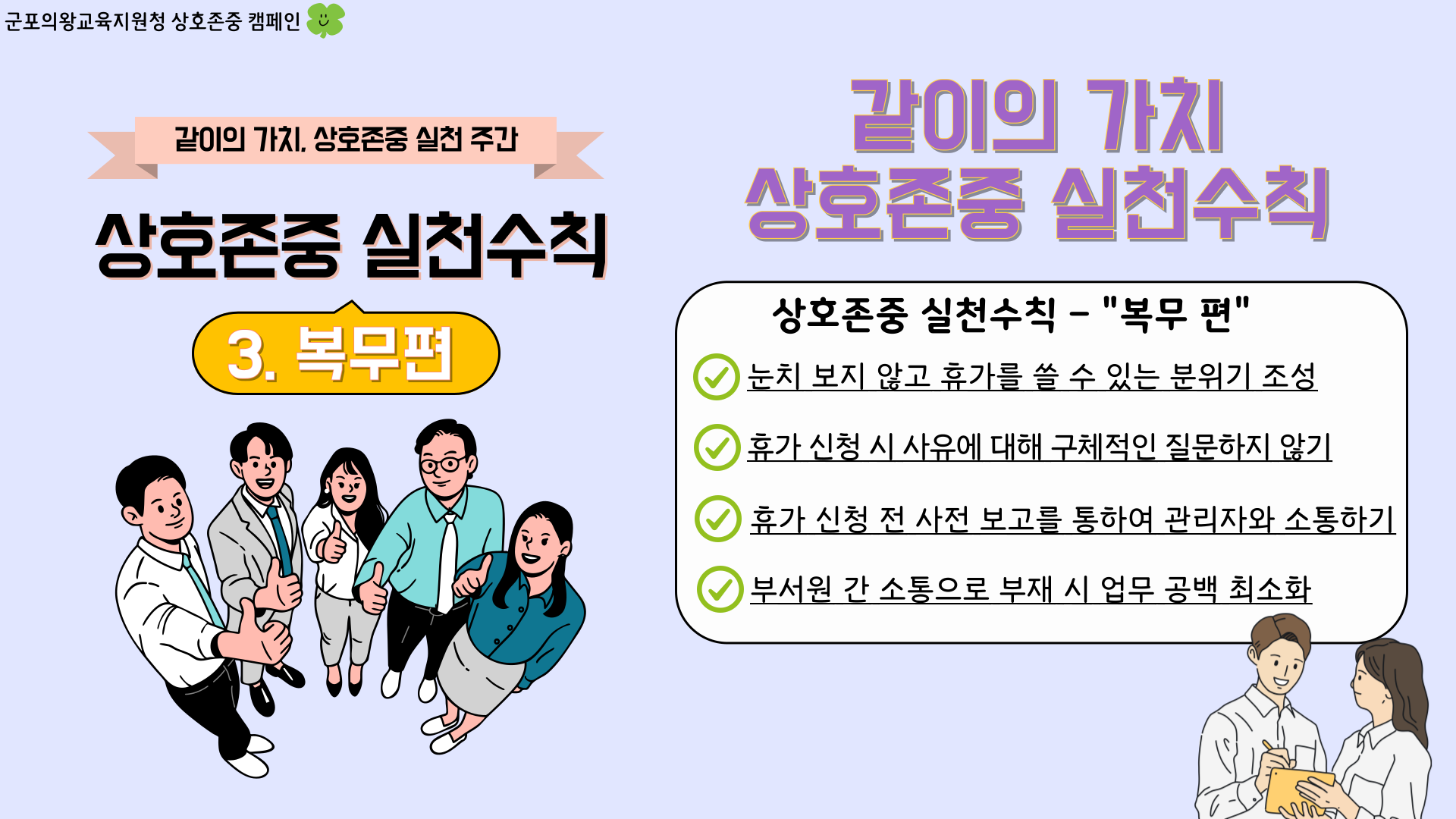 군포의왕교육지원청 상호존중 캠페인

같이의 가치, 상호존중 실천 주간

상호존중 실천수칙

3. 복무편

같이의 가치
상호존중 실천수칙

상호존중 실천수칙 - "복무 편"

눈치 보지 않고 휴가를 쓸 수 있는 분위기 조성

휴가 신청 시 사유에 대해 구체적인 질문하지 않기

휴가 신청 전 사전 보고를 통하여 관리자와 소통하기

부서원 간 소통으로 부재 시 업무 공백 최소화